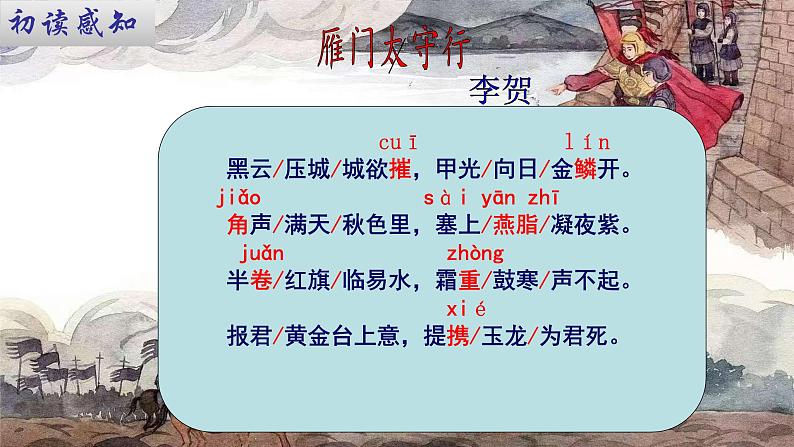 初读感知

雁门太守行

李贺

cuī lín
黑云/压城/城欲摧，甲光/向日/金鳞开。
jiǎo sài yān zhī
角声/满天/秋色里，塞上/燕脂/凝夜紫。
juǎn zhòng
半卷/红旗/临易水，霜重/鼓寒/声不起。
xié
报君/黄金台上意，提携/玉龙/为君死。